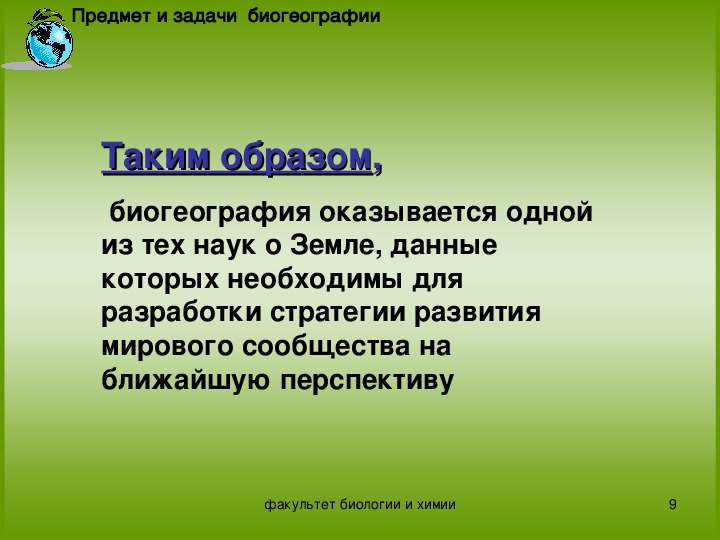 Предмет и задачи биогеографии

Таким образом,

биогеография оказывается одной из тех наук о Земле, данные которых необходимы для разработки стратегии развития мирового сообщества на ближайшую перспективу

факультет биологии и химии

9